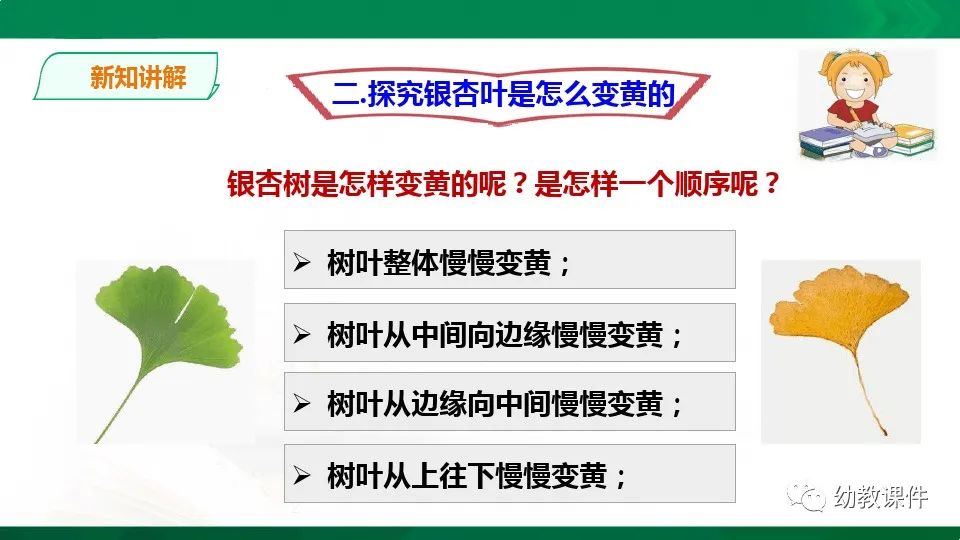 新知讲解

二.探究银杏叶是怎么变黄的

银杏树是怎样变黄的呢？是怎样一个顺序呢？

➢ 树叶整体慢慢变黄；

➢ 树叶从中间向边缘慢慢变黄；

➢ 树叶从边缘向中间慢慢变黄；

➢ 树叶从上往下慢慢变黄；

幼教课件